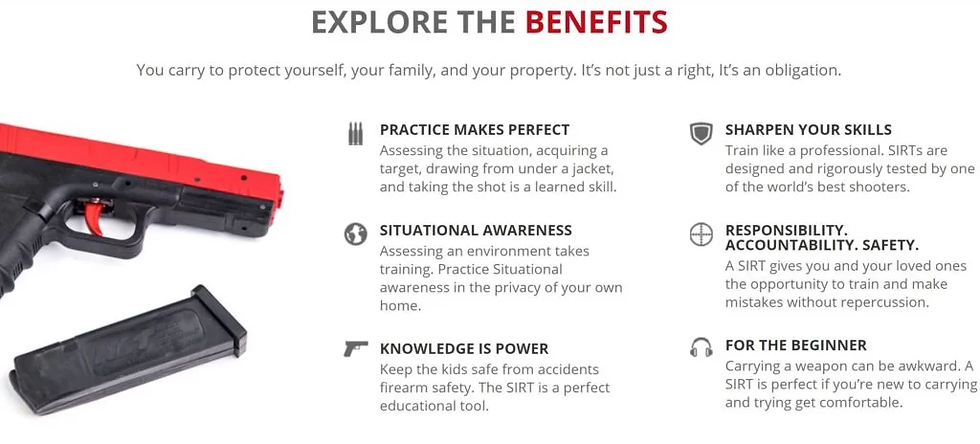 EXPLORE THE BENEFITS

You carry to protect yourself, your family, and your property. It's not just a right, It's an obligation.

PRACTICE MAKES PERFECT
Assessing the situation, acquiring a target, drawing from under a jacket, and taking the shot is a learned skill.

SITUATIONAL AWARENESS
Assessing an environment takes training. Practice Situational awareness in the privacy of your own home.

KNOWLEDGE IS POWER
Keep the kids safe from accidents firearm safety. The SIRT is a perfect educational tool.

SHARPEN YOUR SKILLS
Train like a professional. SIRTs are designed and rigorously tested by one of the world's best shooters.

RESPONSIBILITY. ACCOUNTABILITY. SAFETY.
A SIRT gives you and your loved ones the opportunity to train and make mistakes without repercussion.

FOR THE BEGINNER
Carrying a weapon can be awkward. A SIRT is perfect if you're new to carrying and trying get comfortable.